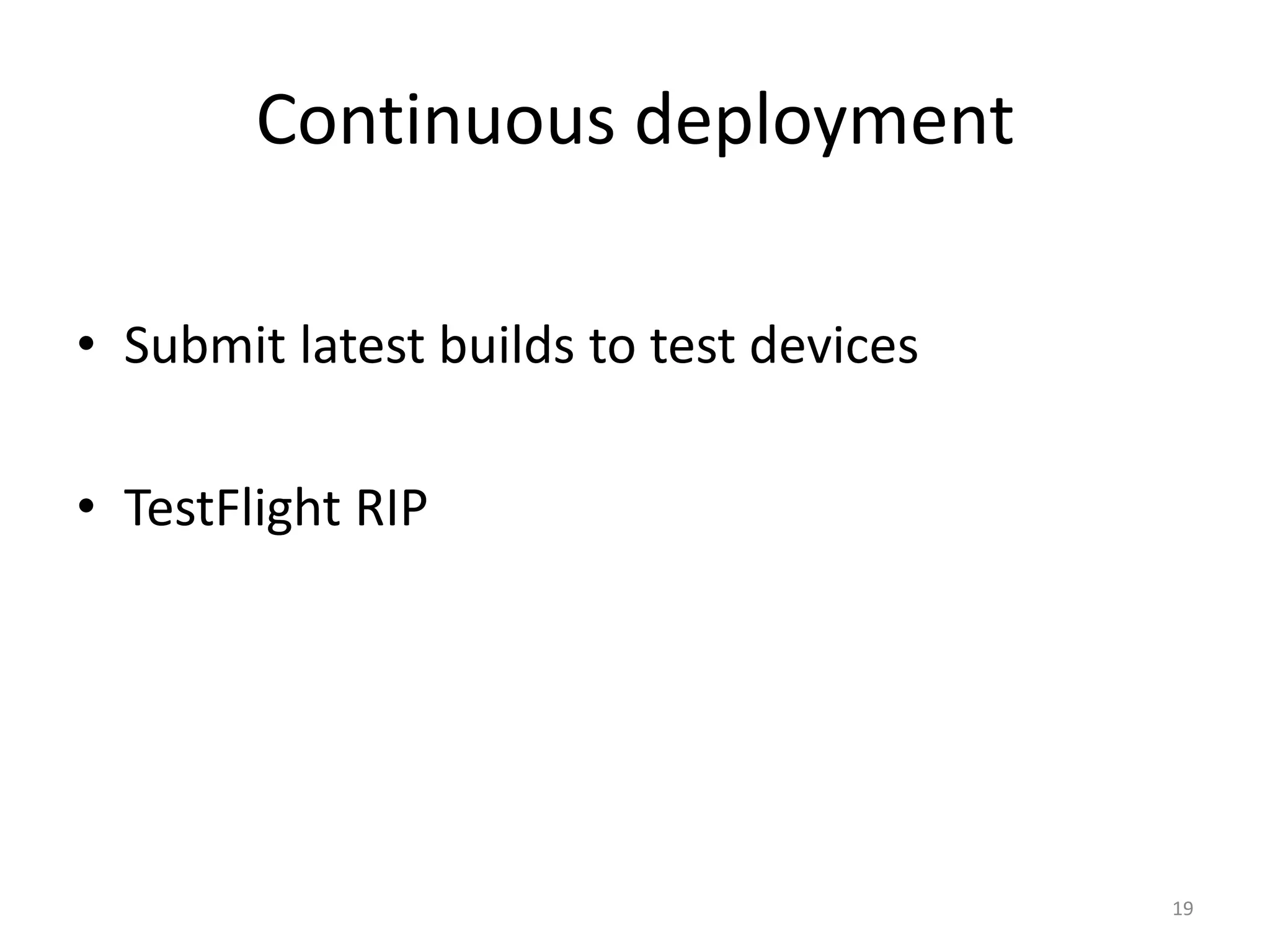 Continuous deployment

• Submit latest builds to test devices

• TestFlight RIP

19